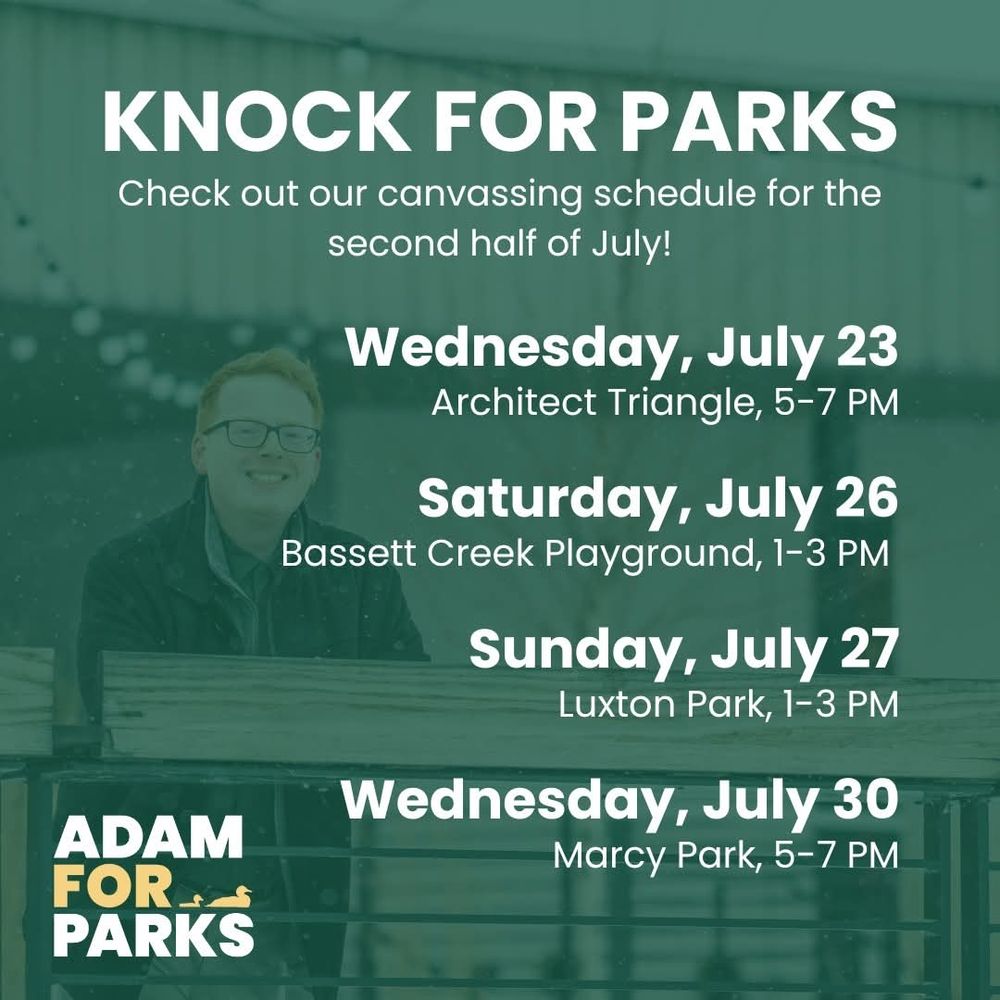 KNOCK FOR PARKS

Check out our canvassing schedule for the second half of July!

Wednesday, July 23
Architect Triangle, 5-7 PM

Saturday, July 26
Bassett Creek Playground, 1-3 PM

Sunday, July 27
Luxton Park, 1-3 PM

Wednesday, July 30
Marcy Park, 5-7 PM

ADAM
FOR
PARKS